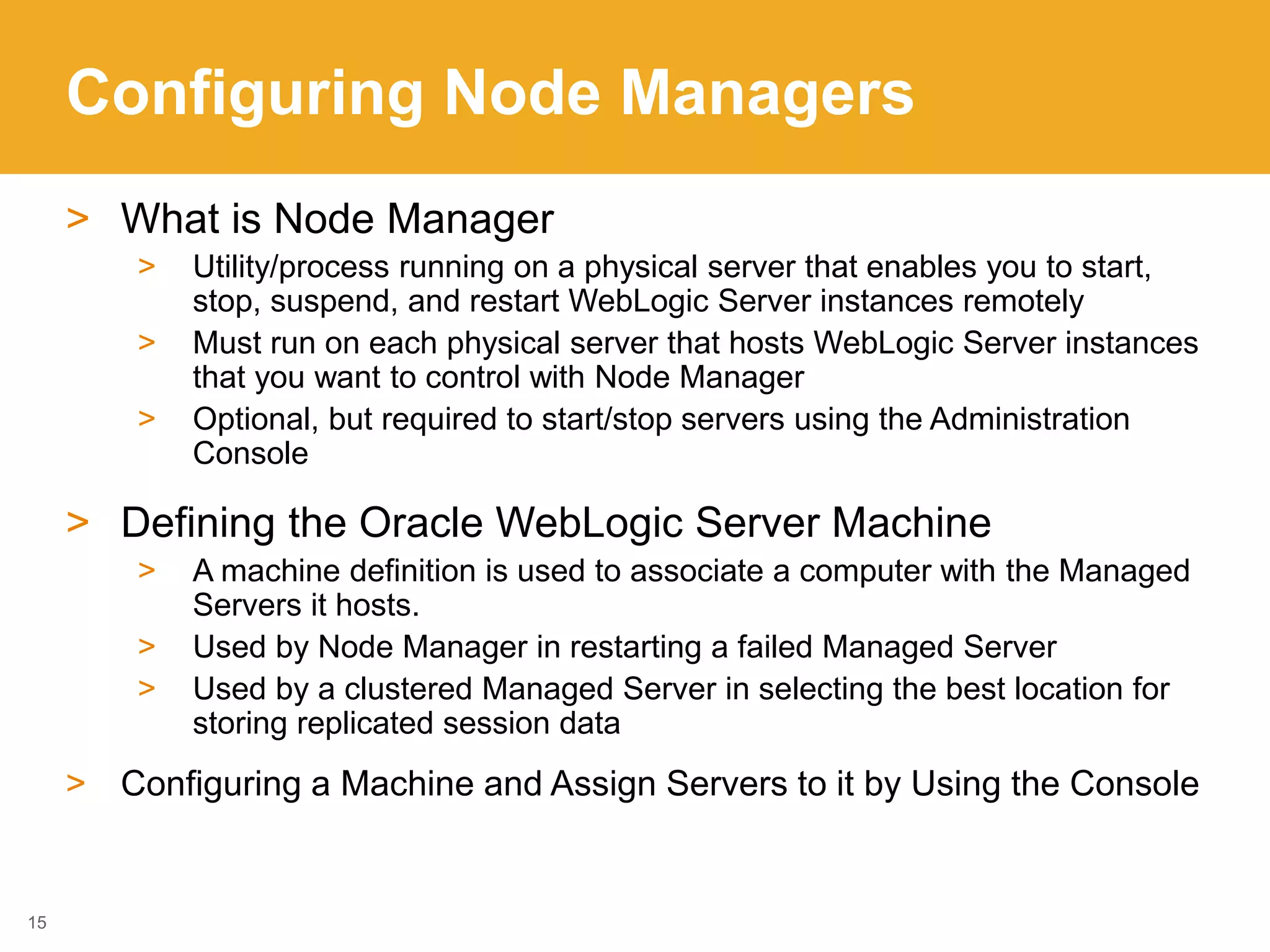 Configuring Node Managers

> What is Node Manager

> Utility/process running on a physical server that enables you to start, stop, suspend, and restart WebLogic Server instances remotely

> Must run on each physical server that hosts WebLogic Server instances that you want to control with Node Manager

> Optional, but required to start/stop servers using the Administration Console

> Defining the Oracle WebLogic Server Machine

> A machine definition is used to associate a computer with the Managed Servers it hosts.

> Used by Node Manager in restarting a failed Managed Server

> Used by a clustered Managed Server in selecting the best location for storing replicated session data

> Configuring a Machine and Assign Servers to it by Using the Console

15